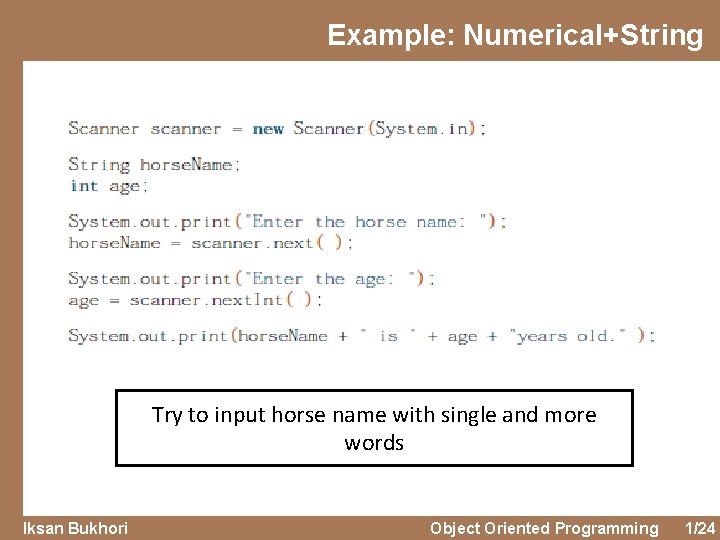 Example: Numerical+String

Scanner scanner = new Scanner(System.in);

String horseName;
int age;

System.out.print("Enter the horse name: ");
horseName = scanner.next( );

System.out.print("Enter the age: ");
age = scanner.nextInt( );

System.out.print(horseName + " is " + age + "years old." );

Try to input horse name with single and more words

Iksan Bukhori

Object Oriented Programming 1/24